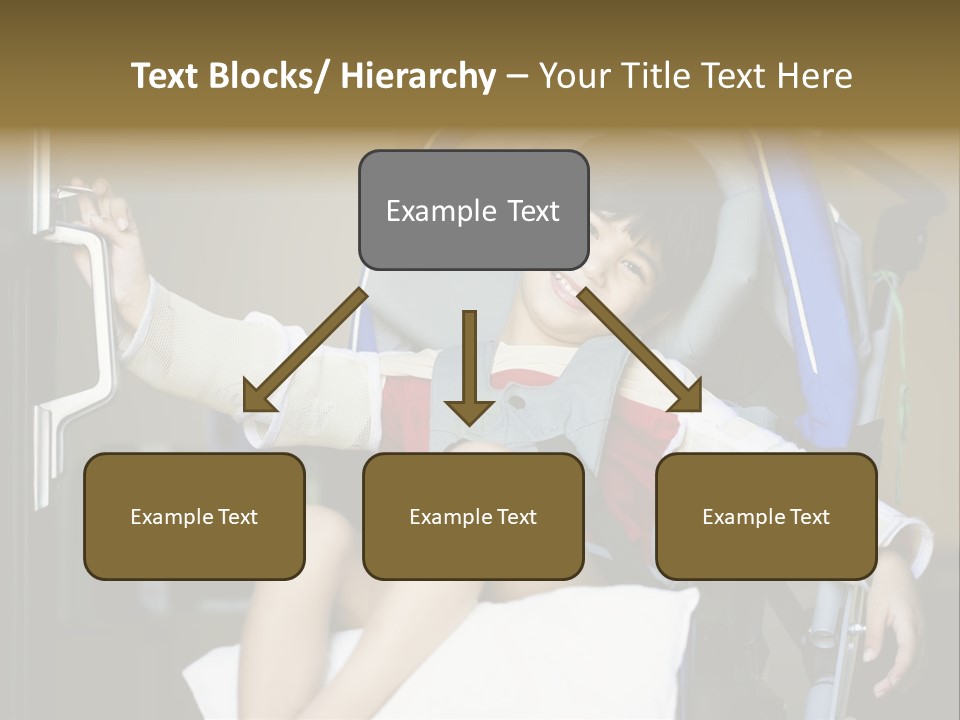 Text Blocks/ Hierarchy – Your Title Text Here

Example Text

Example Text

Example Text

Example Text